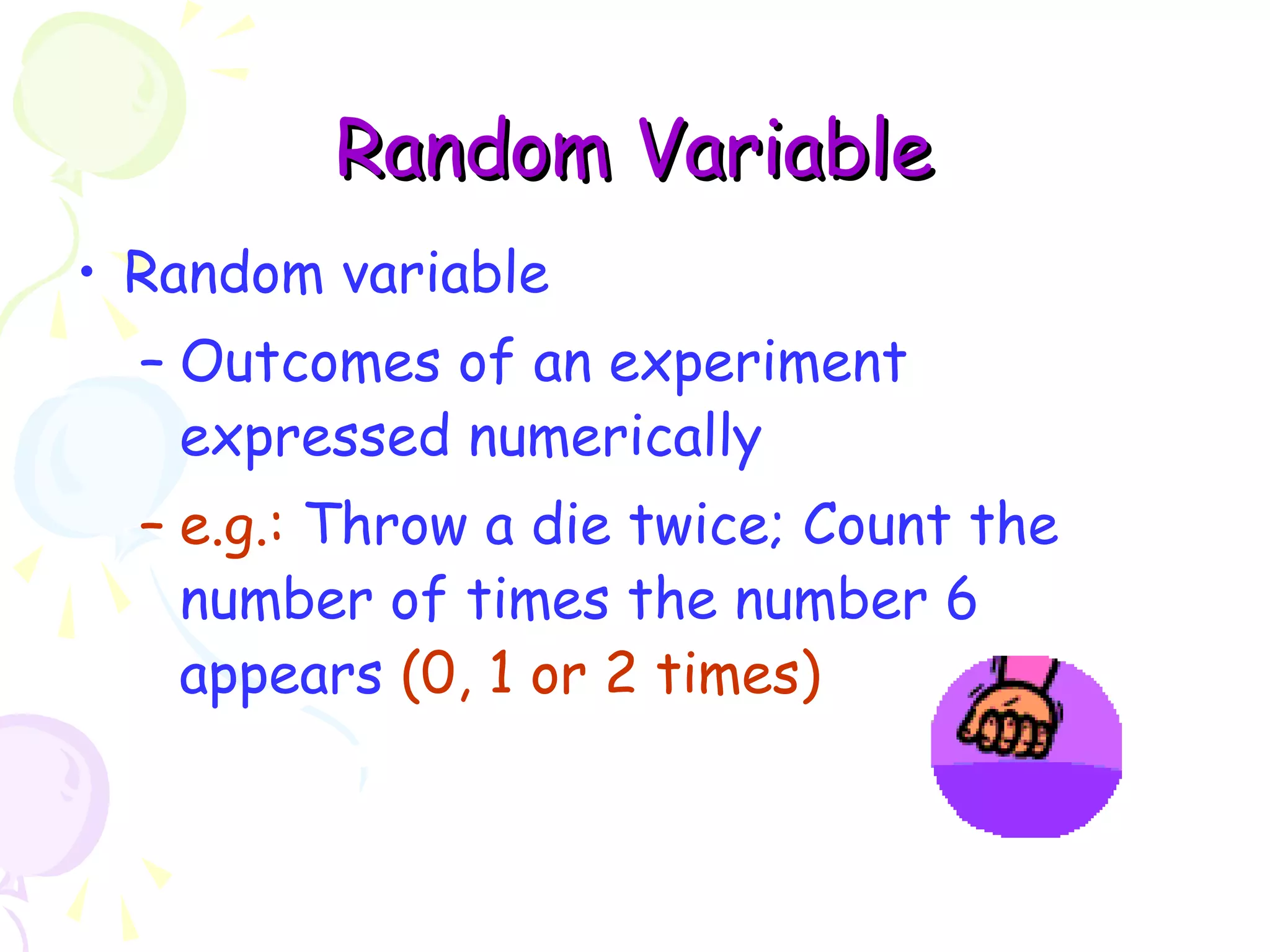 Random Variable

• Random variable

– Outcomes of an experiment expressed numerically

– e.g.: Throw a die twice; Count the number of times the number 6 appears (0, 1 or 2 times)